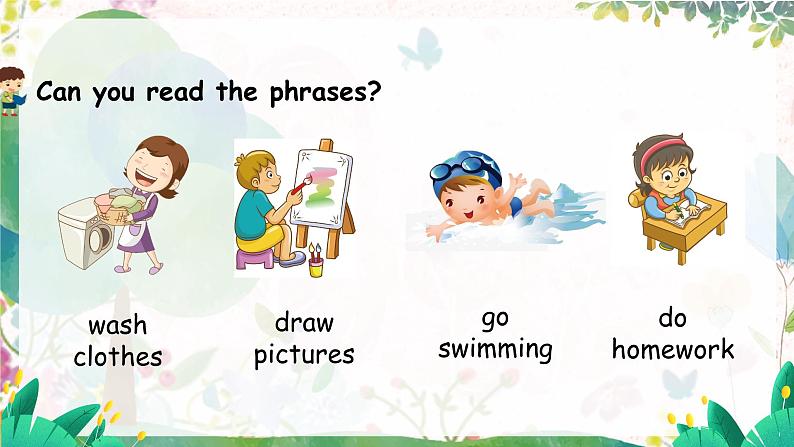 Can you read the phrases?

wash clothes

draw pictures

go swimming

do homework